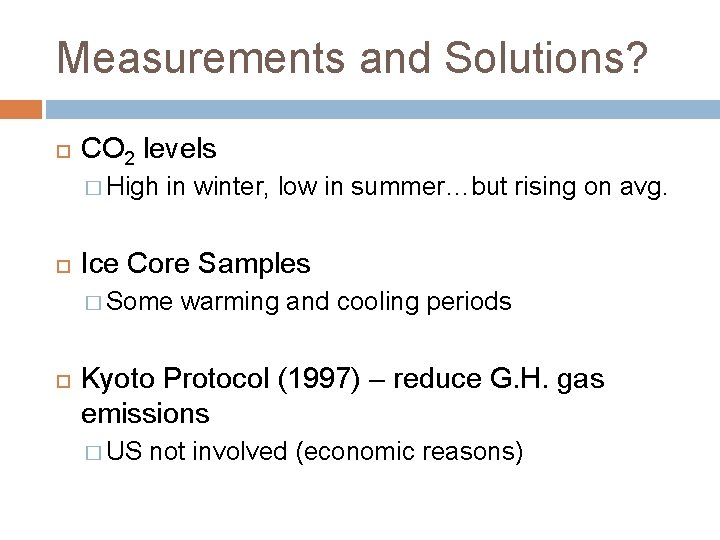 Measurements and Solutions?

$CO_2$ levels

High in winter, low in summer…but rising on avg.

Ice Core Samples

Some warming and cooling periods

Kyoto Protocol (1997) – reduce G.H. gas emissions

US not involved (economic reasons)